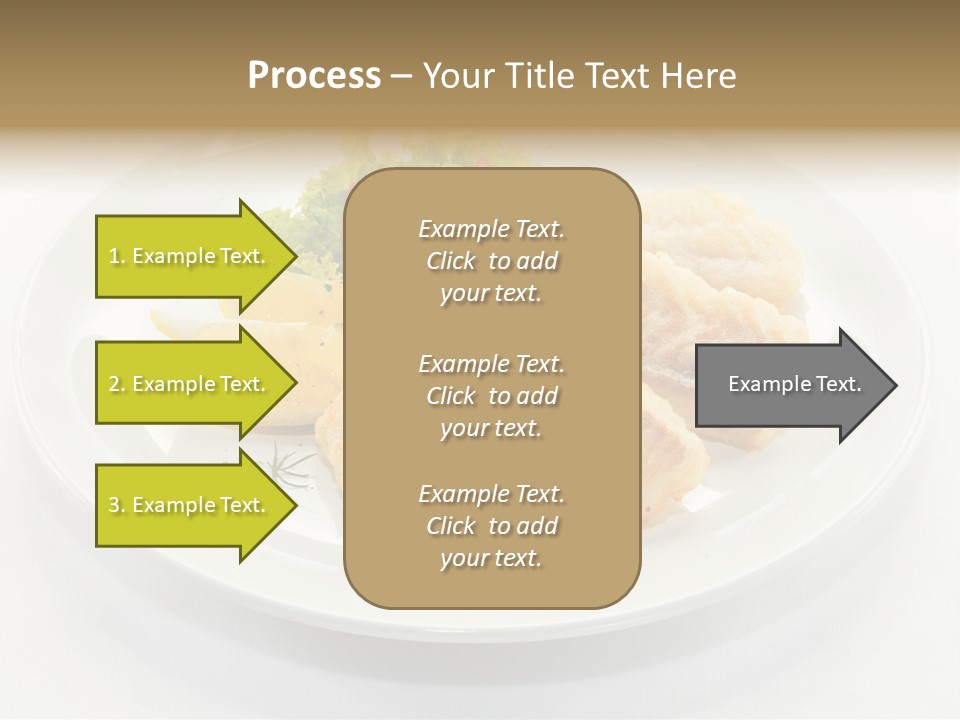 Process – Your Title Text Here

1. Example Text.

2. Example Text.

3. Example Text.

Example Text. Click to add your text.

Example Text. Click to add your text.

Example Text. Click to add your text.

Example Text.